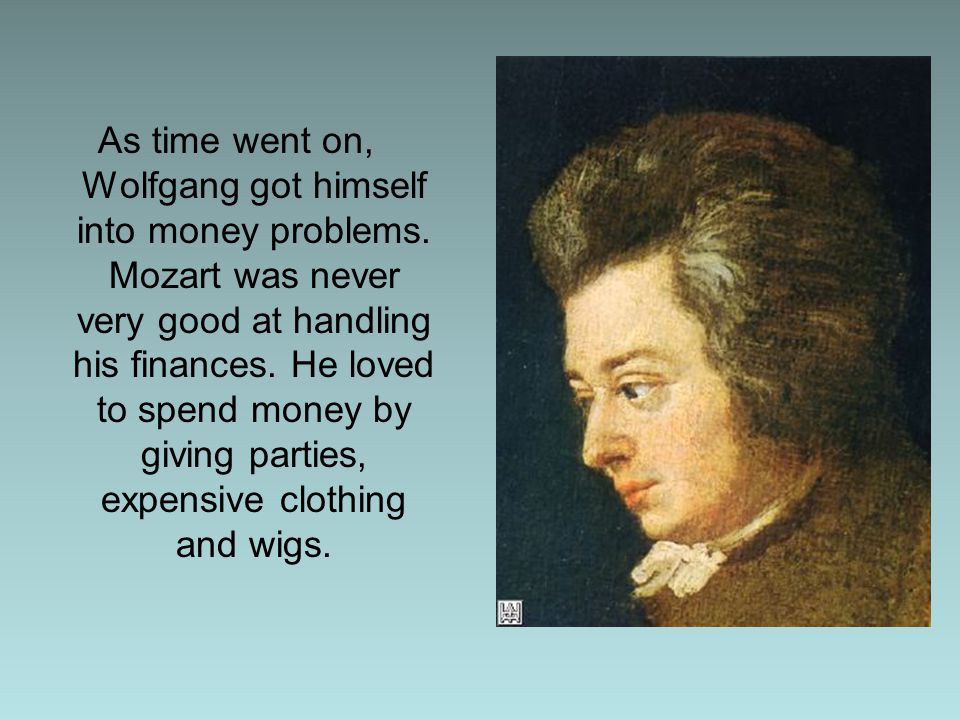 As time went on, Wolfgang got himself into money problems. Mozart was never very good at handling his finances. He loved to spend money by giving parties, expensive clothing and wigs.